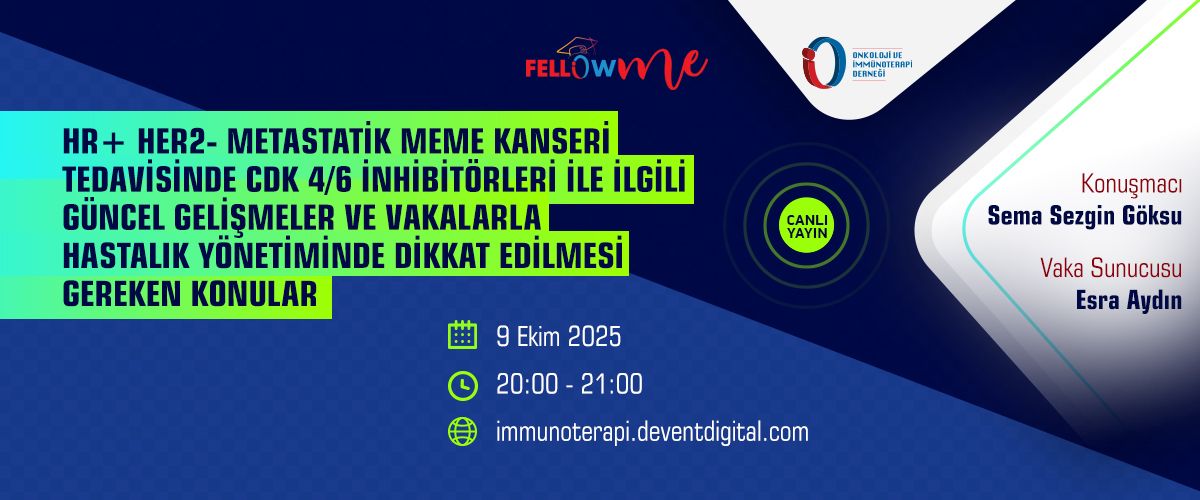 FELLOWme

ONKOLOJİ VE İMMÜNOTERAPİ DERNEĞİ

HR+ HER2- METASTATİK MEME KANSERİ TEDAVİSİNDE CDK 4/6 İNHİBİTÖRLERİ İLE İLGİLİ GÜNCEL GELİŞMELER VE VAKALARLA HASTALIK YÖNETİMİNDE DİKKAT EDİLMESİ GEREKEN KONULAR

CANLI YAYIN

Konuşmacı
Sema Sezgin Göksu

Vaka Sunucusu
Esra Aydın

9 Ekim 2025

20:00 - 21:00

immunoterapi.deventdigital.com